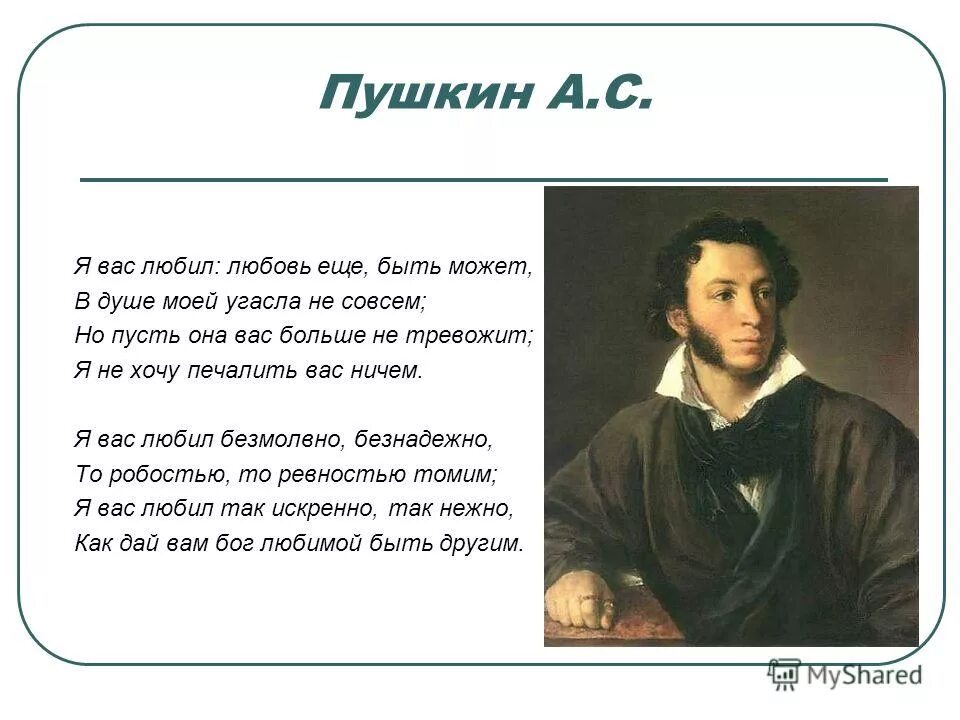 Пушкин А.С.

Я вас любил: любовь еще, быть может,
В душе моей угасла не совсем;
Но пусть она вас больше не тревожит;
Я не хочу печалить вас ничем.

Я вас любил безмолвно, безнадежно,
То робостью, то ревностью томим;
Я вас любил так искренно, так нежно,
Как дай вам бог любимой быть другим.

MyShared